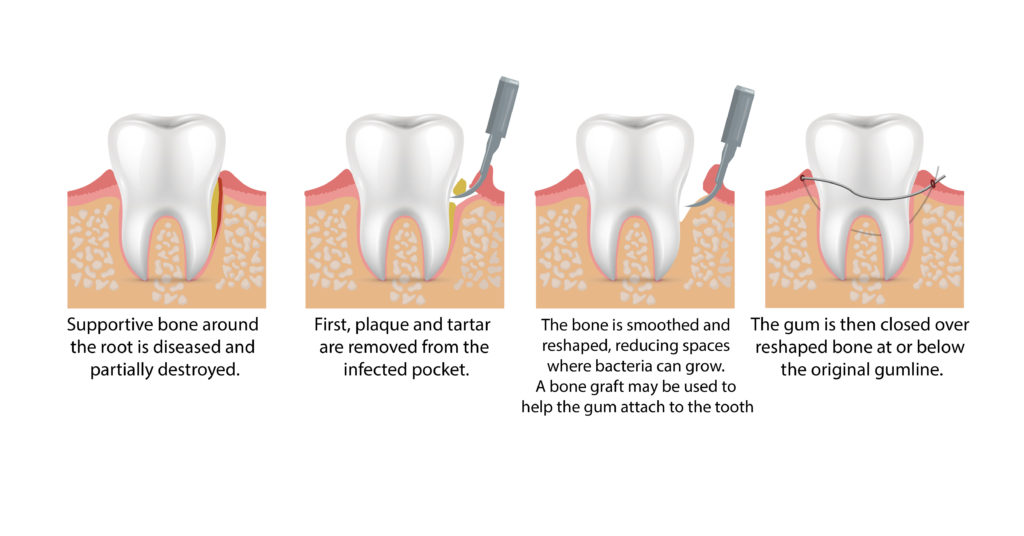 Supportive bone around the root is diseased and partially destroyed.

First, plaque and tartar are removed from the infected pocket.

The bone is smoothed and reshaped, reducing spaces where bacteria can grow.
A bone graft may be used to help the gum attach to the tooth

The gum is then closed over reshaped bone at or below the original gumline.